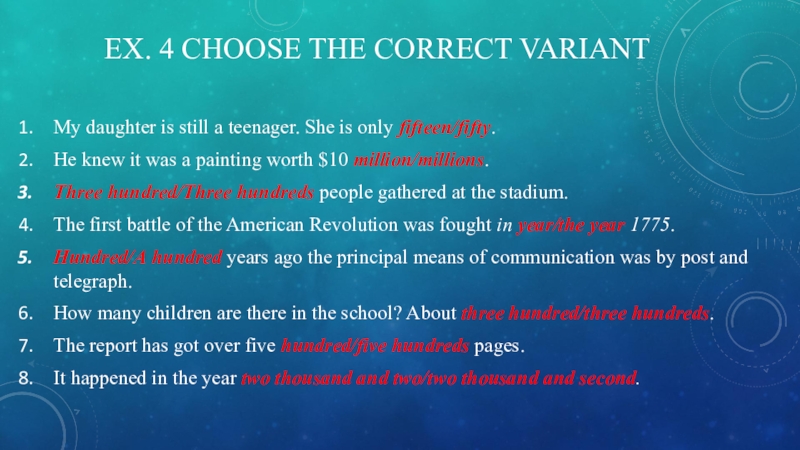 EX. 4 CHOOSE THE CORRECT VARIANT

1. My daughter is still a teenager. She is only fifteen/fifty.
2. He knew it was a painting worth $10 million/millions.
3. Three hundred/Three hundreds people gathered at the stadium.
4. The first battle of the American Revolution was fought in year/the year 1775.
5. Hundred/A hundred years ago the principal means of communication was by post and telegraph.
6. How many children are there in the school? About three hundred/three hundreds.
7. The report has got over five hundred/five hundreds pages.
8. It happened in the year two thousand and two/two thousand and second.